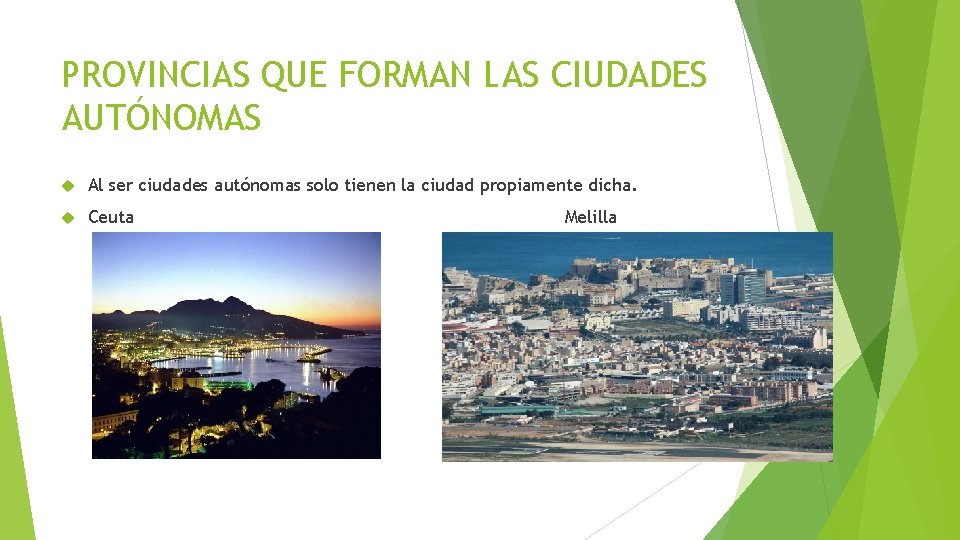 PROVINCIAS QUE FORMAN LAS CIUDADES AUTÓNOMAS

Al ser ciudades autónomas solo tienen la ciudad propiamente dicha.

Ceuta Melilla